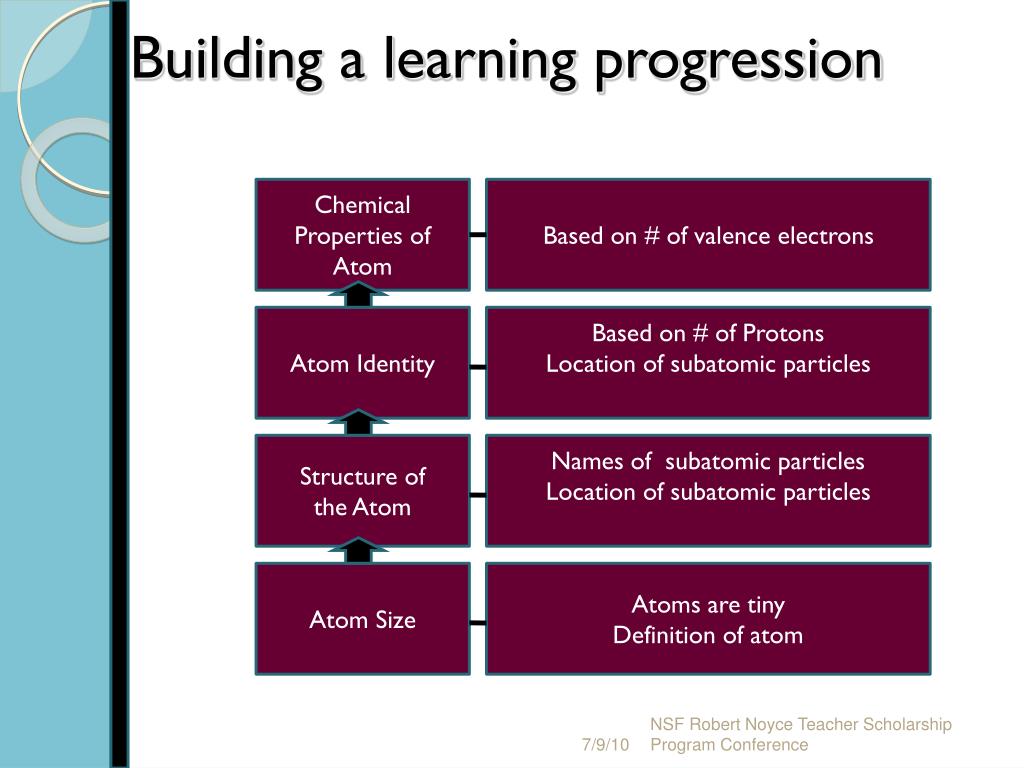 Building a learning progression

Chemical Properties of Atom

Based on # of valence electrons

Atom Identity

Based on # of Protons
Location of subatomic particles

Structure of the Atom

Names of subatomic particles
Location of subatomic particles

Atom Size

Atoms are tiny
Definition of atom

7/9/10

NSF Robert Noyce Teacher Scholarship Program Conference